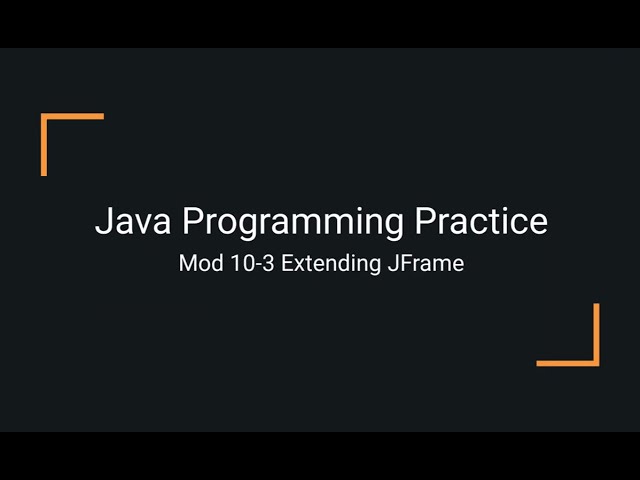 Java Programming Practice

Mod 10-3 Extending JFrame